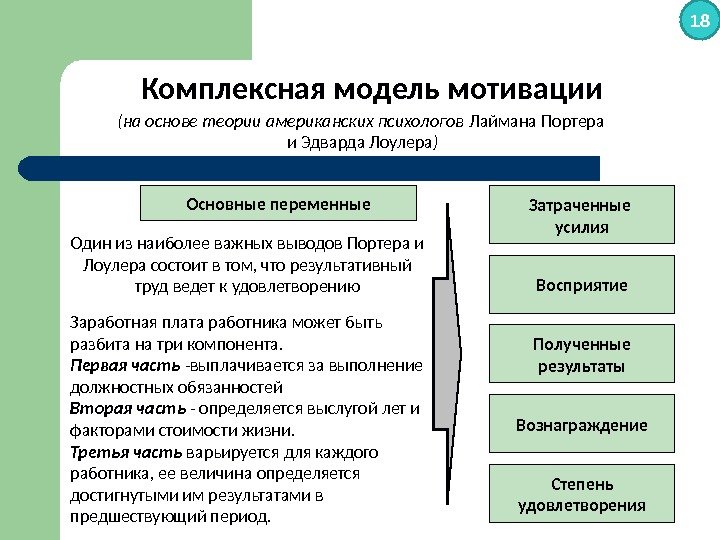 18

Комплексная модель мотивации

(на основе теории американских психологов Лаймана Портера и Эдварда Лоулера)

Основные переменные

Один из наиболее важных выводов Портера и Лоулера состоит в том, что результативный труд ведет к удовлетворению

Заработная плата работника может быть разбита на три компонента.
Первая часть -выплачивается за выполнение должностных обязанностей
Вторая часть - определяется выслугой лет и факторами стоимости жизни.
Третья часть варьируется для каждого работника, ее величина определяется достигнутыми им результатами в предшествующий период.

Затраченные усилия

Восприятие

Полученные результаты

Вознаграждение

Степень удовлетворения